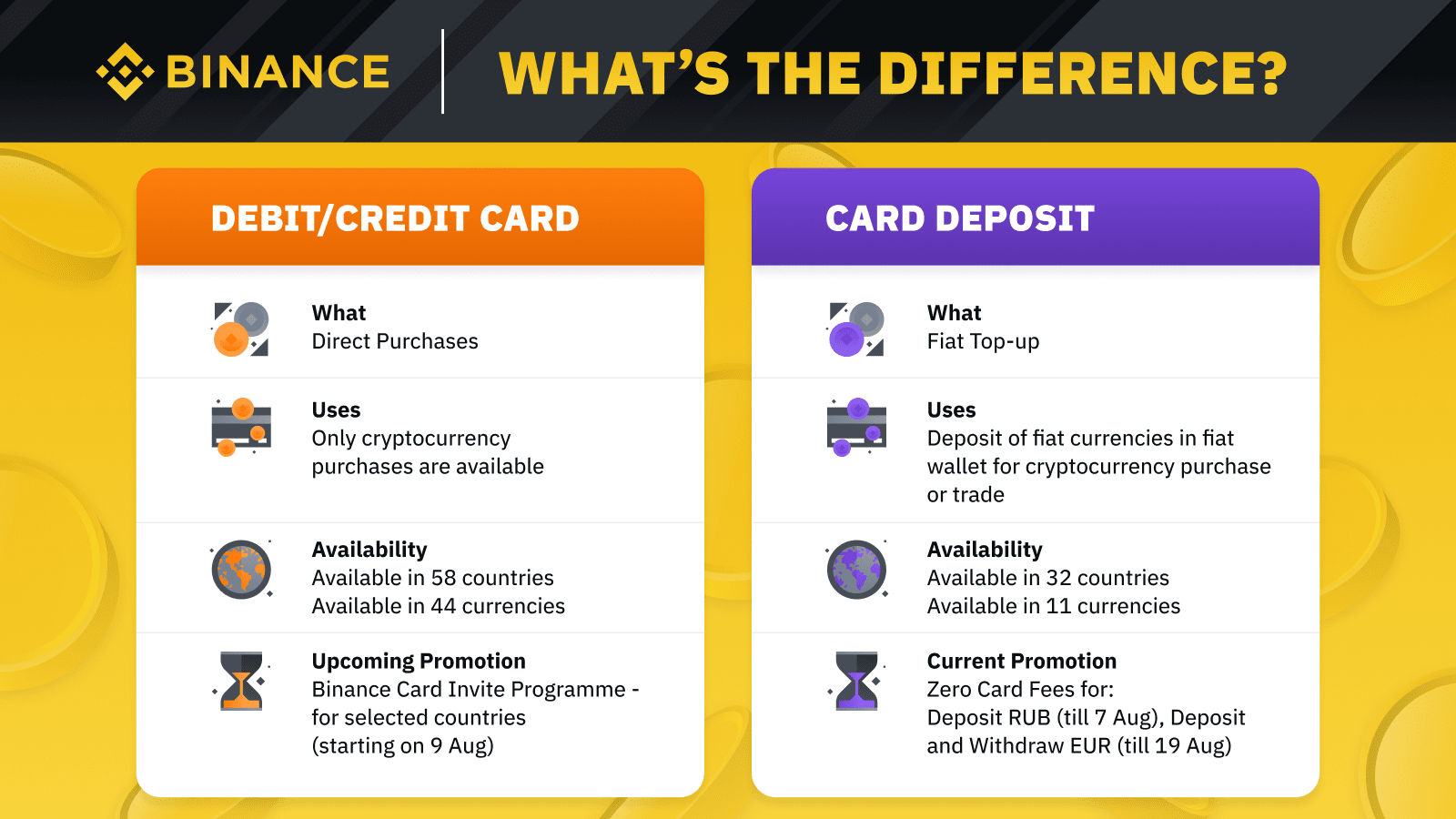 BINANCE

WHAT'S THE DIFFERENCE?

DEBIT/CREDIT CARD

What
Direct Purchases

Uses
Only cryptocurrency purchases are available

Availability
Available in 58 countries
Available in 44 currencies

Upcoming Promotion
Binance Card Invite Programme - for selected countries (starting on 9 Aug)

CARD DEPOSIT

What
Fiat Top-up

Uses
Deposit of fiat currencies in fiat wallet for cryptocurrency purchase or trade

Availability
Available in 32 countries
Available in 11 currencies

Current Promotion
Zero Card Fees for:
Deposit RUB (till 7 Aug), Deposit and Withdraw EUR (till 19 Aug)